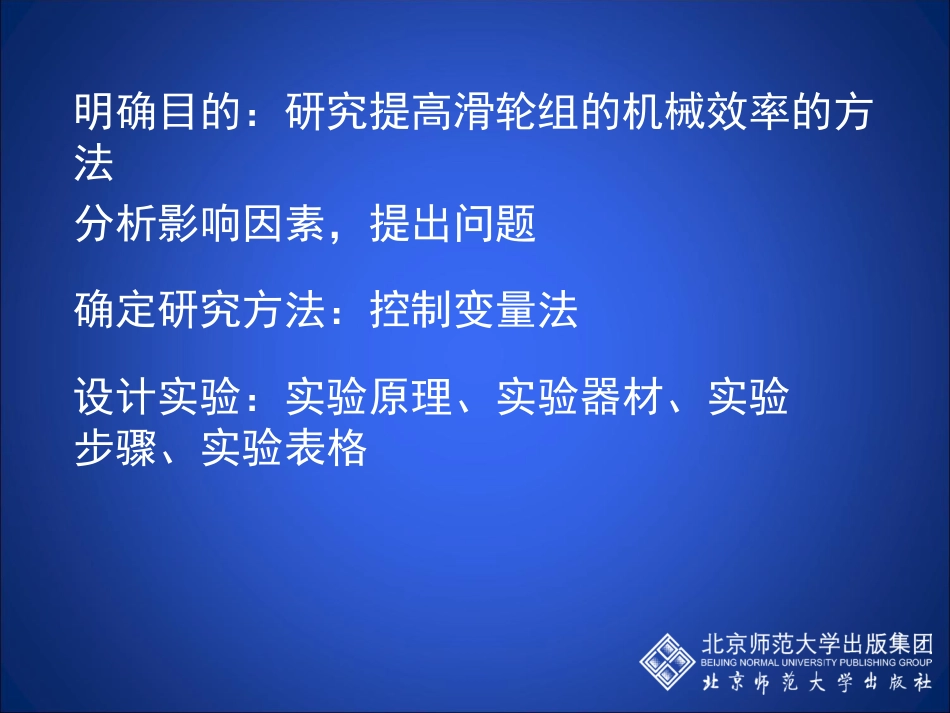 明确目的：研究提高滑轮组的机械效率的方法

分析影响因素，提出问题

确定研究方法：控制变量法

设计实验：实验原理、实验器材、实验步骤、实验表格

北京师范大学出版集团
BEIJING NORMAL UNIVERSITY PUBLISHING GROUP
北京师范大学出版社